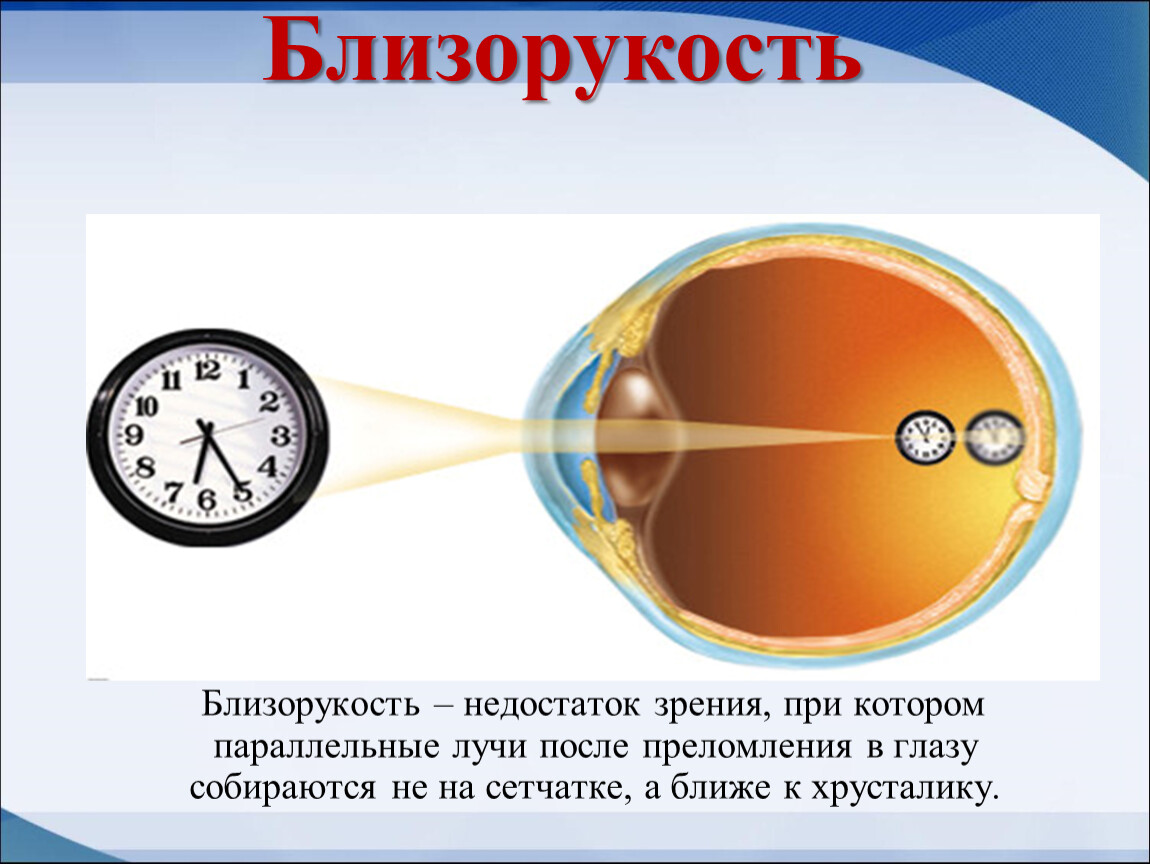 Близорукость

11 12 1
10 2
9 3
8 4
7 6 5

Близорукость – недостаток зрения, при котором параллельные лучи после преломления в глазу собираются не на сетчатке, а ближе к хрусталику.